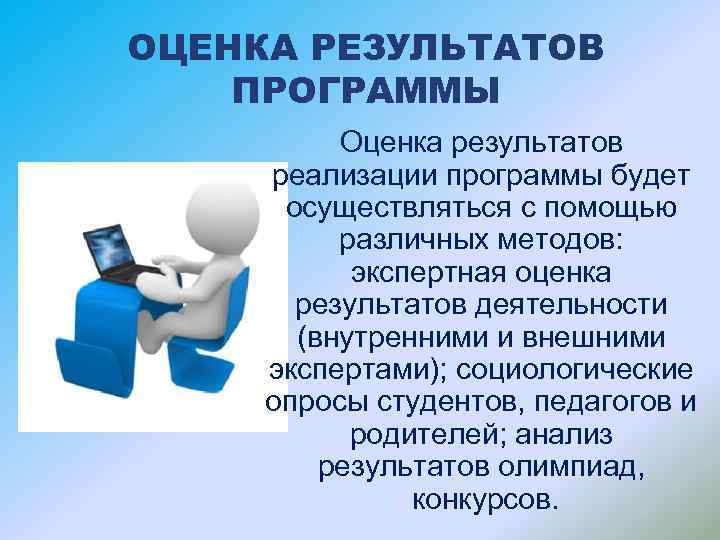 ОЦЕНКА РЕЗУЛЬТАТОВ ПРОГРАММЫ

Оценка результатов реализации программы будет осуществляться с помощью различных методов: экспертная оценка результатов деятельности (внутренними и внешними экспертами); социологические опросы студентов, педагогов и родителей; анализ результатов олимпиад, конкурсов.